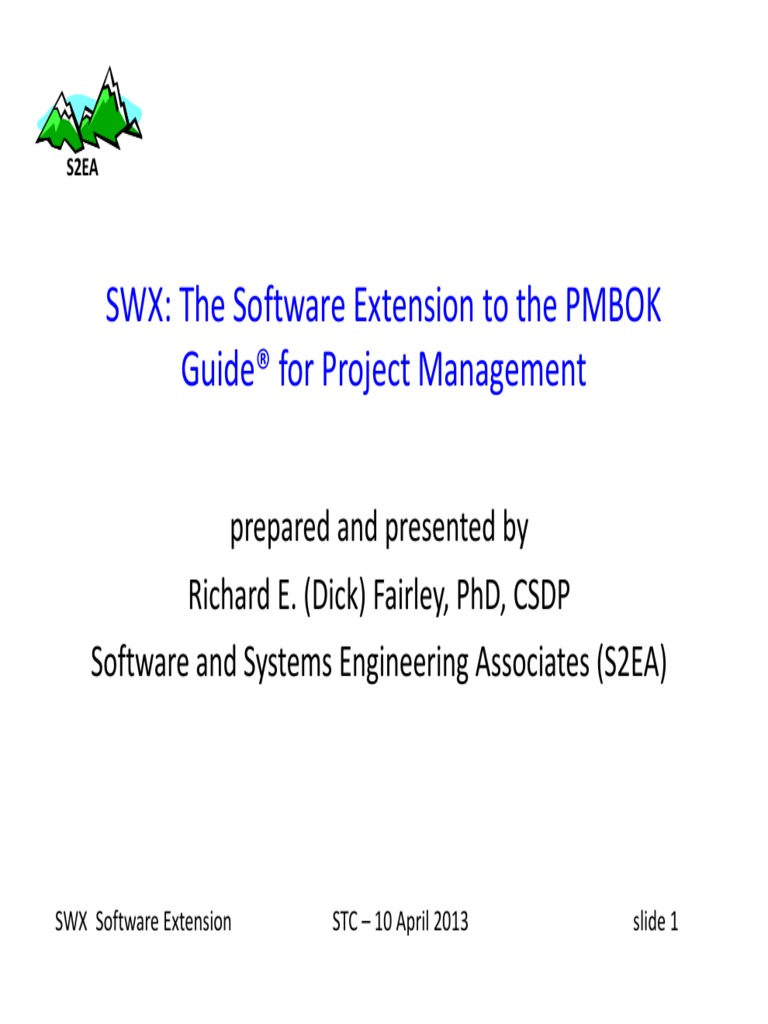 S2EA

SWX: The Software Extension to the PMBOK Guide® for Project Management

prepared and presented by
Richard E. (Dick) Fairley, PhD, CSDP
Software and Systems Engineering Associates (S2EA)

SWX Software Extension

STC – 10 April 2013

slide 1